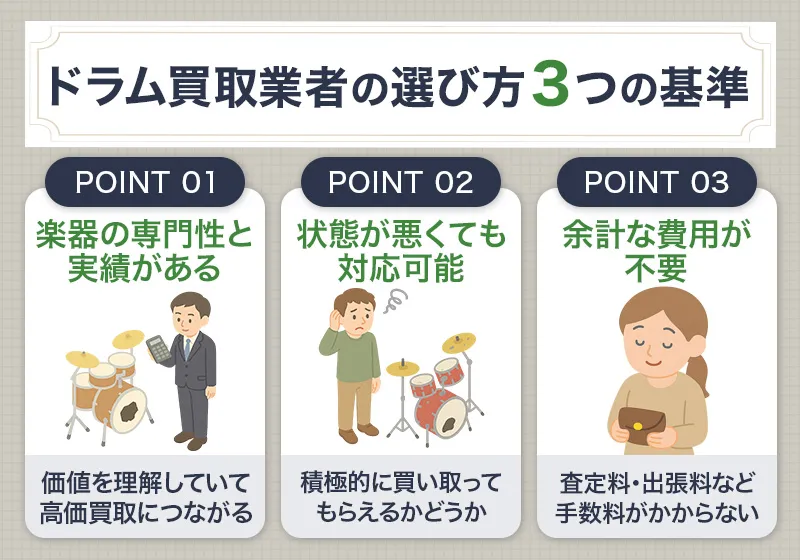 ドラム買取業者の選び方３つの基準

POINT 01

楽器の専門性と実績がある

価値を理解していて高価買取につながる

POINT 02

状態が悪くても対応可能

積極的に買い取ってもらえるかどうか

POINT 03

余計な費用が不要

査定料・出張料など手数料がかからない